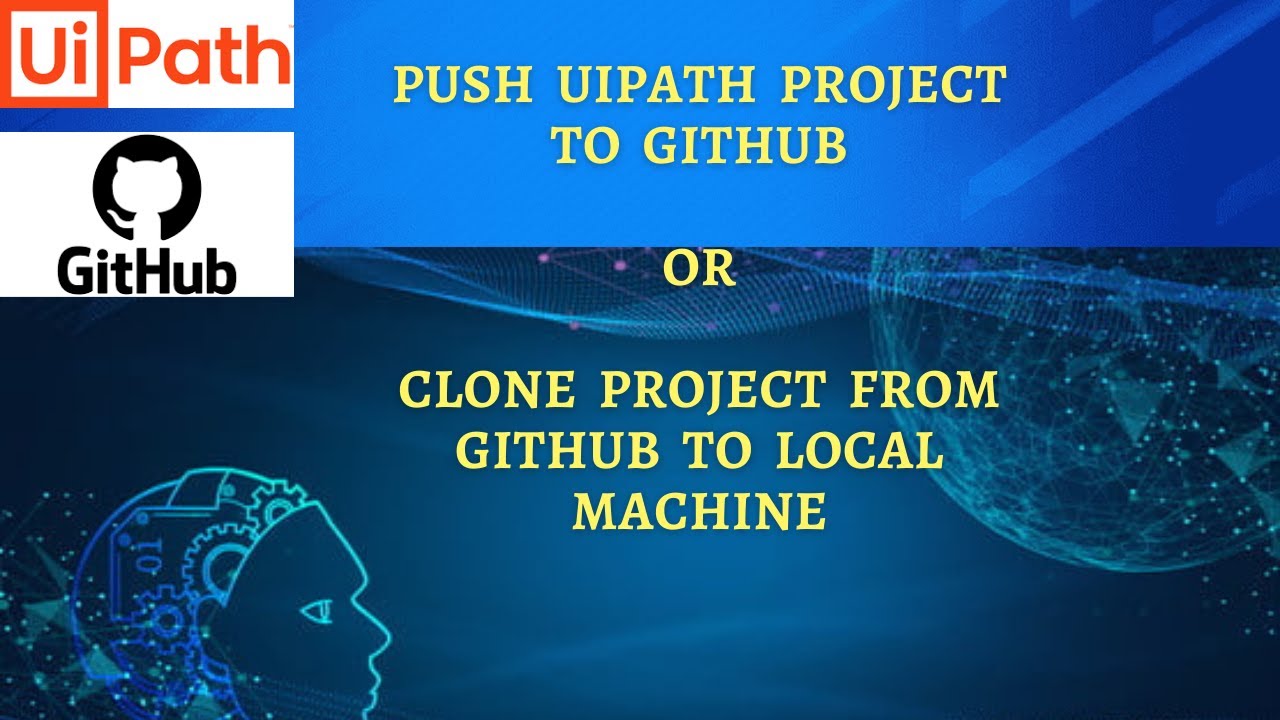 UiPath

GitHub

PUSH UIPATH PROJECT TO GITHUB

OR

CLONE PROJECT FROM GITHUB TO LOCAL MACHINE